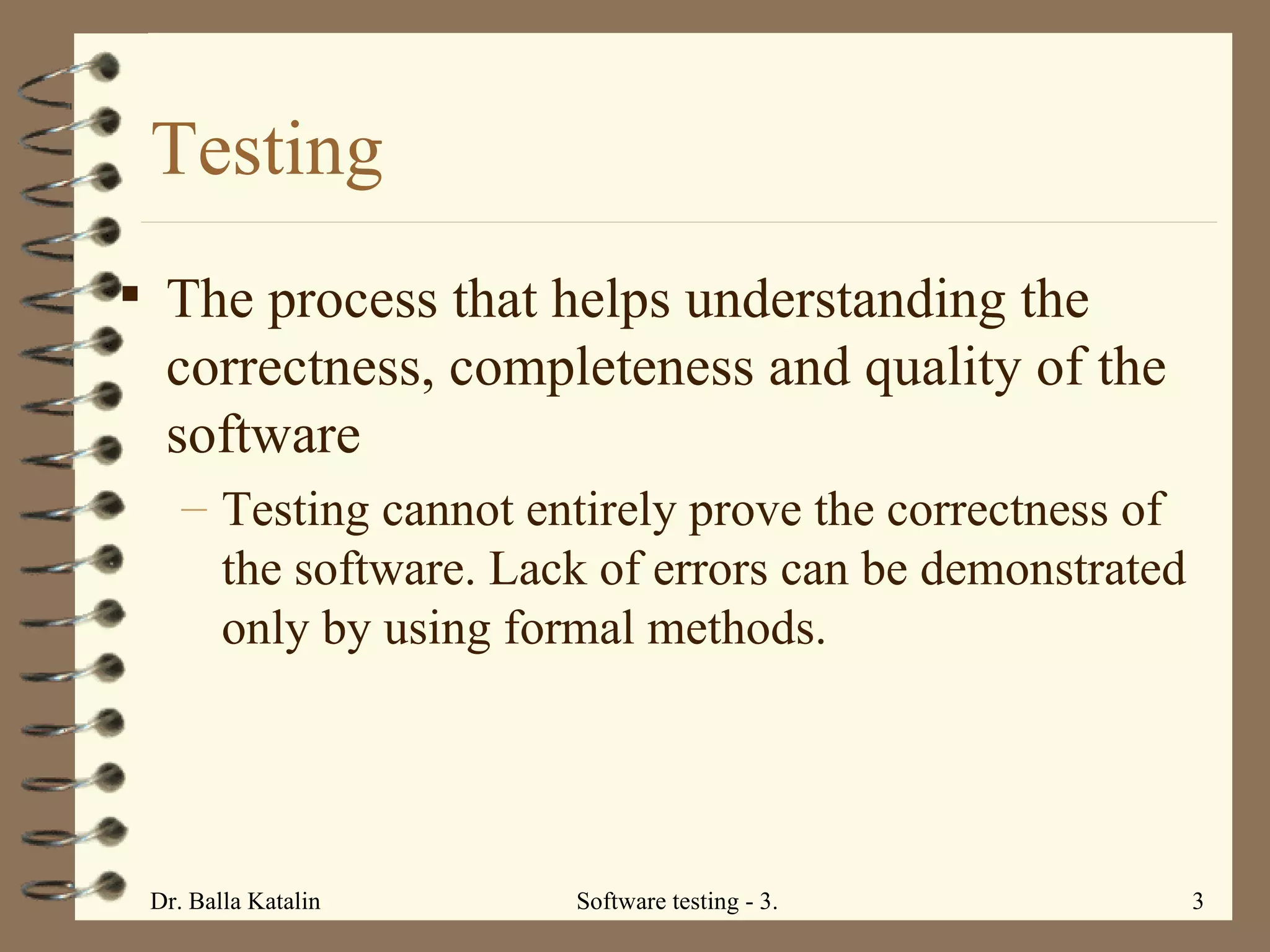 Testing

▪ The process that helps understanding the correctness, completeness and quality of the software

– Testing cannot entirely prove the correctness of the software. Lack of errors can be demonstrated only by using formal methods.

Dr. Balla Katalin

Software testing - 3.

3